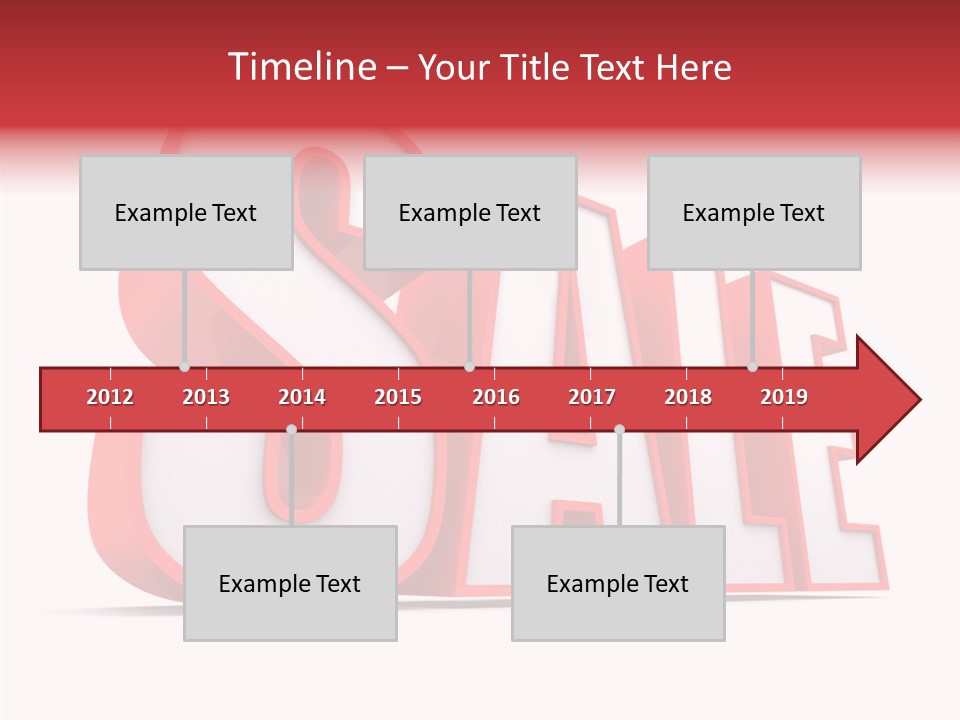 Timeline – Your Title Text Here

Example Text

Example Text

Example Text

2012 2013 2014 2015 2016 2017 2018 2019

Example Text

Example Text

SALE